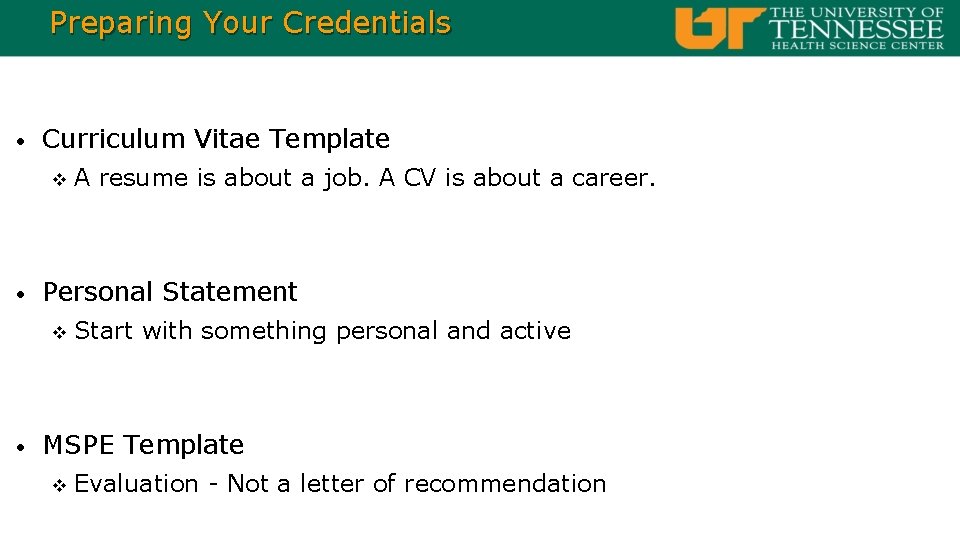 Preparing Your Credentials

UT THE UNIVERSITY OF TENNESSEE HEALTH SCIENCE CENTER

• Curriculum Vitae Template
 ❖ A resume is about a job. A CV is about a career.

• Personal Statement
 ❖ Start with something personal and active

• MSPE Template
 ❖ Evaluation - Not a letter of recommendation